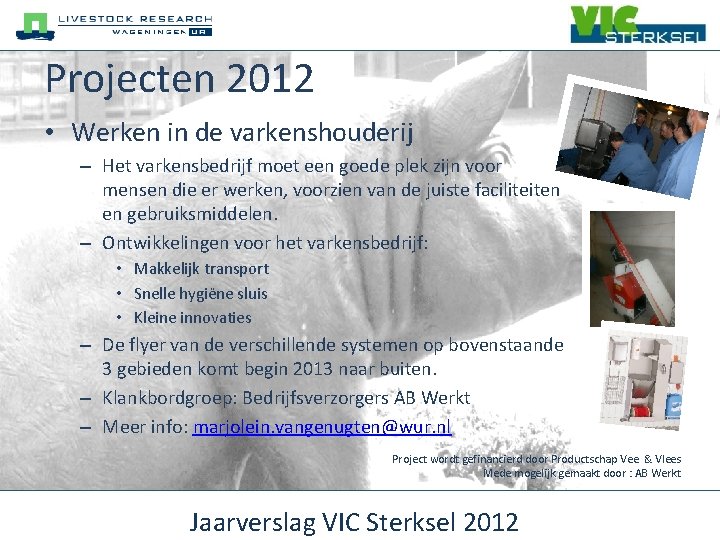 LIVESTOCK RESEARCH
WAGENINGEN UR

VIC STERKSEL

Projecten 2012

• Werken in de varkenshouderij
– Het varkensbedrijf moet een goede plek zijn voor mensen die er werken, voorzien van de juiste faciliteiten en gebruiksmiddelen.
– Ontwikkelingen voor het varkensbedrijf:
• Makkelijk transport
• Snelle hygiëne sluis
• Kleine innovaties
– De flyer van de verschillende systemen op bovenstaande 3 gebieden komt begin 2013 naar buiten.
– Klankbordgroep: Bedrijfsverzorgers AB Werkt
– Meer info: marjolein.vangenugten@wur.nl

Project wordt gefinancierd door Productschap Vee & Vlees
Mede mogelijk gemaakt door : AB Werkt

Jaarverslag VIC Sterksel 2012